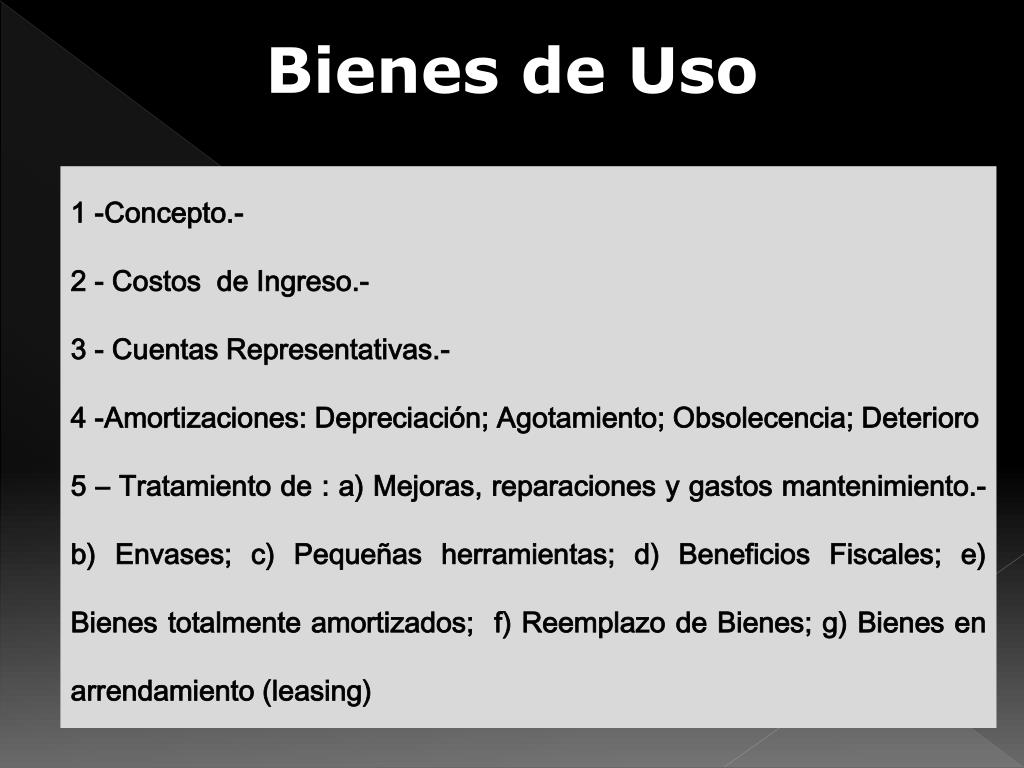 Bienes de Uso

1 -Concepto.-

2 - Costos de Ingreso.-

3 - Cuentas Representativas.-

4 -Amortizaciones: Depreciación; Agotamiento; Obsolecencia; Deterioro

5 – Tratamiento de : a) Mejoras, reparaciones y gastos mantenimiento.- b) Envases; c) Pequeñas herramientas; d) Beneficios Fiscales; e) Bienes totalmente amortizados; f) Reemplazo de Bienes; g) Bienes en arrendamiento (leasing)